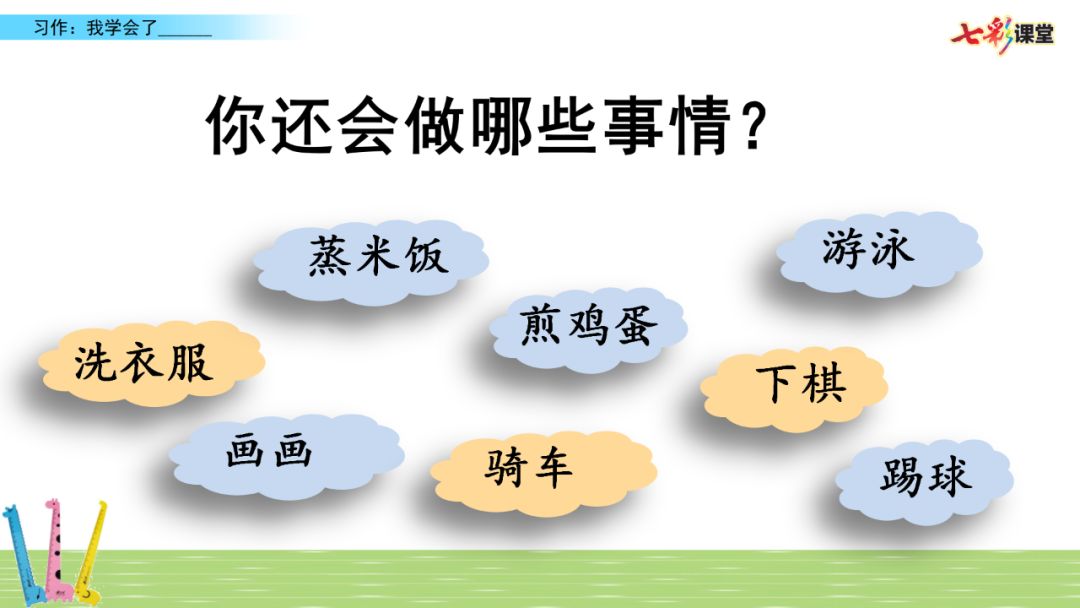 习作：我学会了______

七彩课堂

你还会做哪些事情？

蒸米饭

游泳

煎鸡蛋

洗衣服

下棋

画画

骑车

踢球